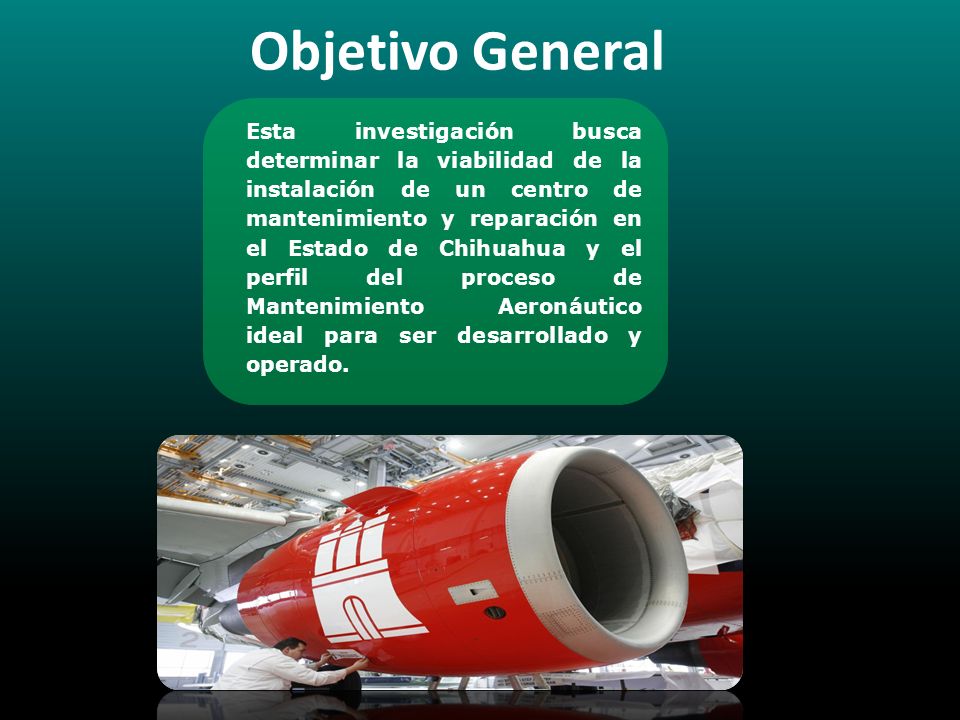 Objetivo General

Esta investigación busca determinar la viabilidad de la instalación de un centro de mantenimiento y reparación en el Estado de Chihuahua y el perfil del proceso de Mantenimiento Aeronáutico ideal para ser desarrollado y operado.